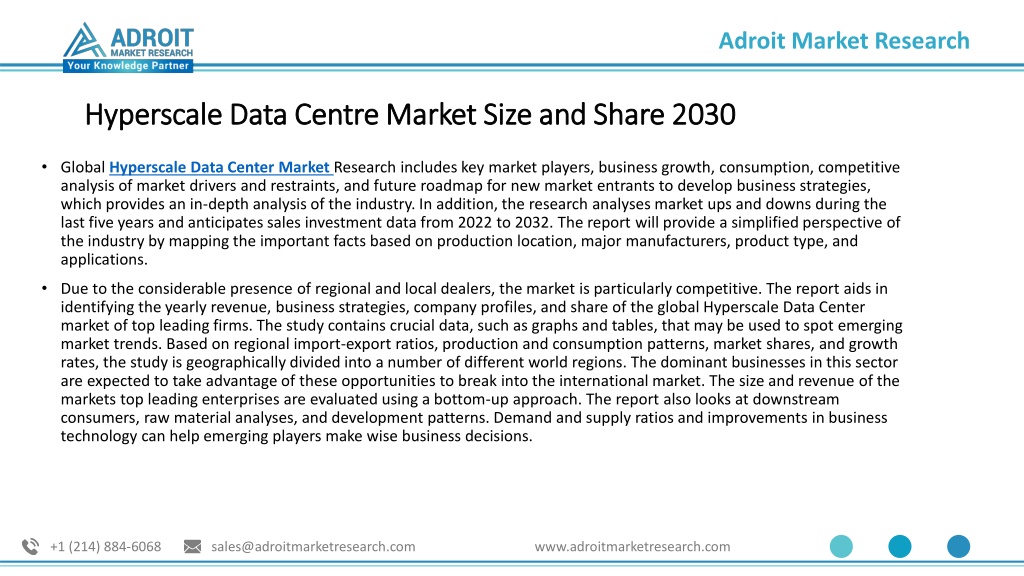 ADROIT
MARKET RESEARCH
Your Knowledge Partner

Adroit Market Research

Hyperscale Data Centre Market Size and Share 2030

• Global Hyperscale Data Center Market Research includes key market players, business growth, consumption, competitive analysis of market drivers and restraints, and future roadmap for new market entrants to develop business strategies, which provides an in-depth analysis of the industry. In addition, the research analyses market ups and downs during the last five years and anticipates sales investment data from 2022 to 2032. The report will provide a simplified perspective of the industry by mapping the important facts based on production location, major manufacturers, product type, and applications.

• Due to the considerable presence of regional and local dealers, the market is particularly competitive. The report aids in identifying the yearly revenue, business strategies, company profiles, and share of the global Hyperscale Data Center market of top leading firms. The study contains crucial data, such as graphs and tables, that may be used to spot emerging market trends. Based on regional import-export ratios, production and consumption patterns, market shares, and growth rates, the study is geographically divided into a number of different world regions. The dominant businesses in this sector are expected to take advantage of these opportunities to break into the international market. The size and revenue of the markets top leading enterprises are evaluated using a bottom-up approach. The report also looks at downstream consumers, raw material analyses, and development patterns. Demand and supply ratios and improvements in business technology can help emerging players make wise business decisions.

+1 (214) 884-6068 sales@adroitmarketresearch.com www.adroitmarketresearch.com